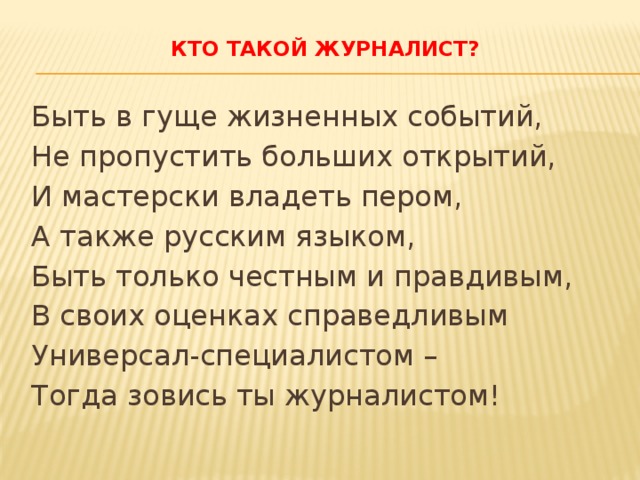 КТО ТАКОЙ ЖУРНАЛИСТ?

Быть в гуще жизненных событий,
Не пропустить больших открытий,
И мастерски владеть пером,
А также русским языком,
Быть только честным и правдивым,
В своих оценках справедливым
Универсал-специалистом –
Тогда зовись ты журналистом!